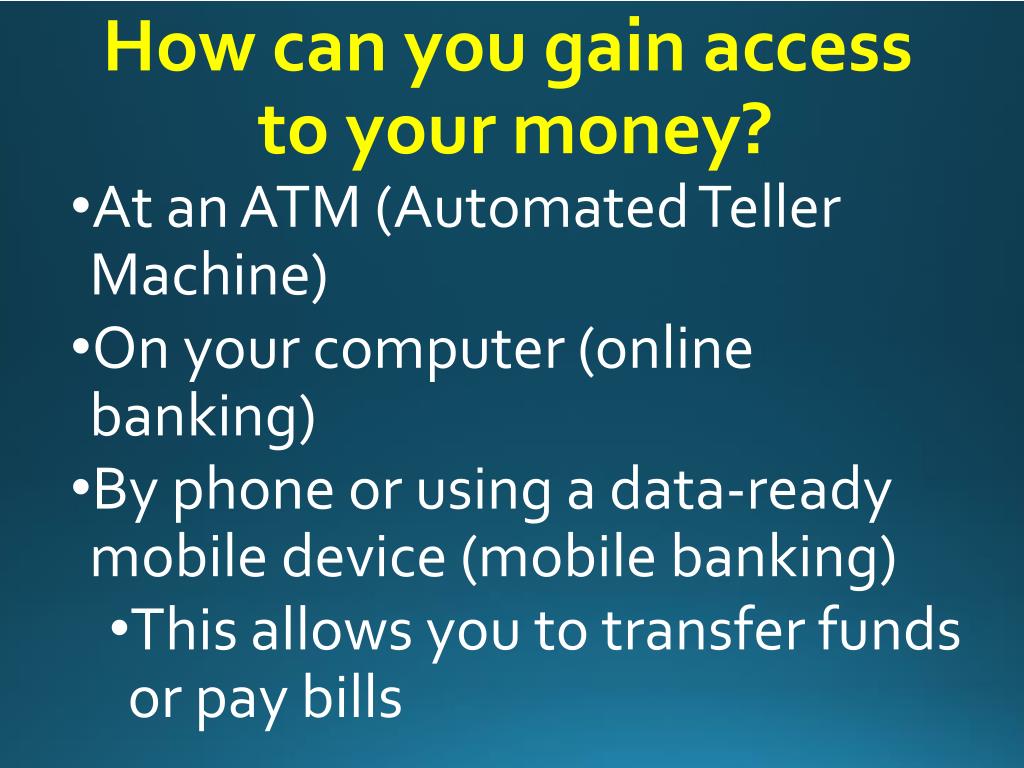 How can you gain access to your money?

•At an ATM (Automated Teller Machine)

•On your computer (online banking)

•By phone or using a data-ready mobile device (mobile banking)

•This allows you to transfer funds or pay bills